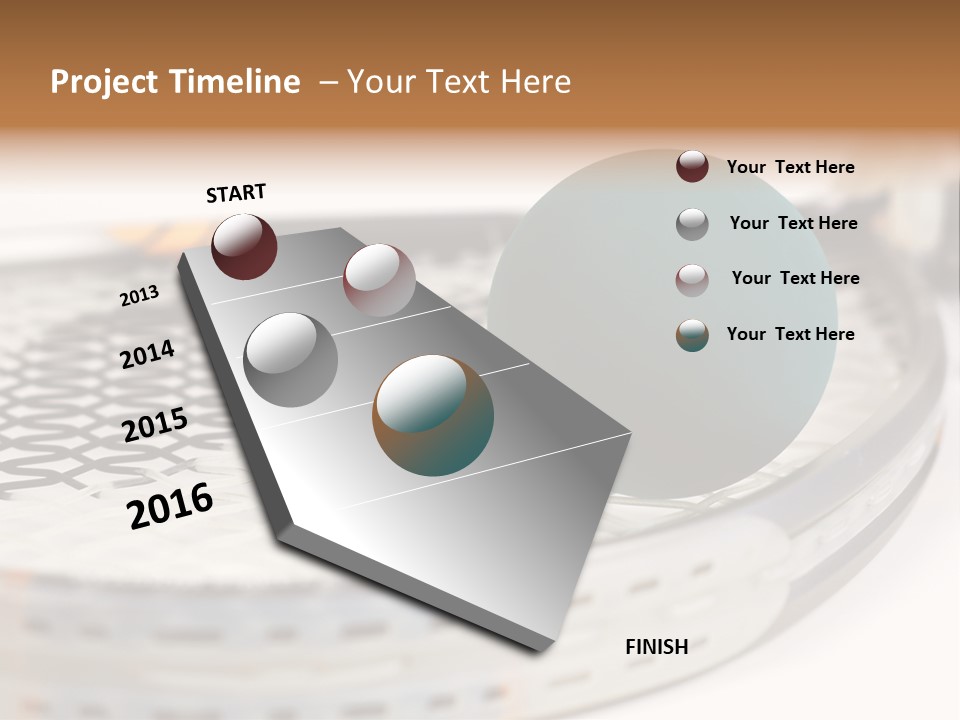 Project Timeline – Your Text Here

START

2013

2014

2015

2016

FINISH

Your Text Here

Your Text Here

Your Text Here

Your Text Here